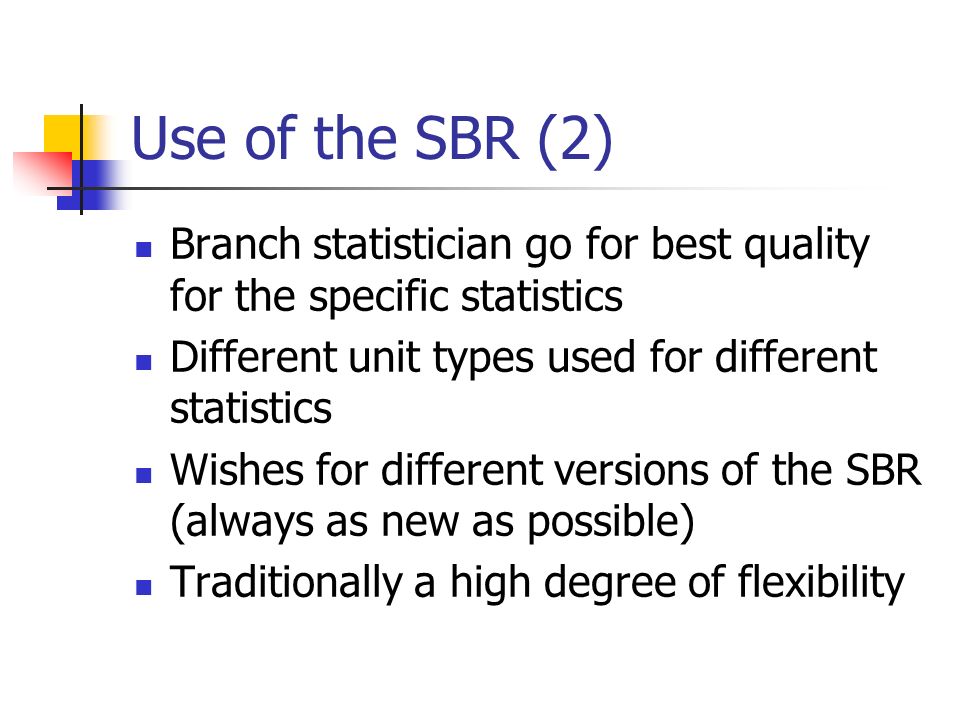 Use of the SBR (2)

- Branch statistician go for best quality for the specific statistics
- Different unit types used for different statistics
- Wishes for different versions of the SBR (always as new as possible)
- Traditionally a high degree of flexibility